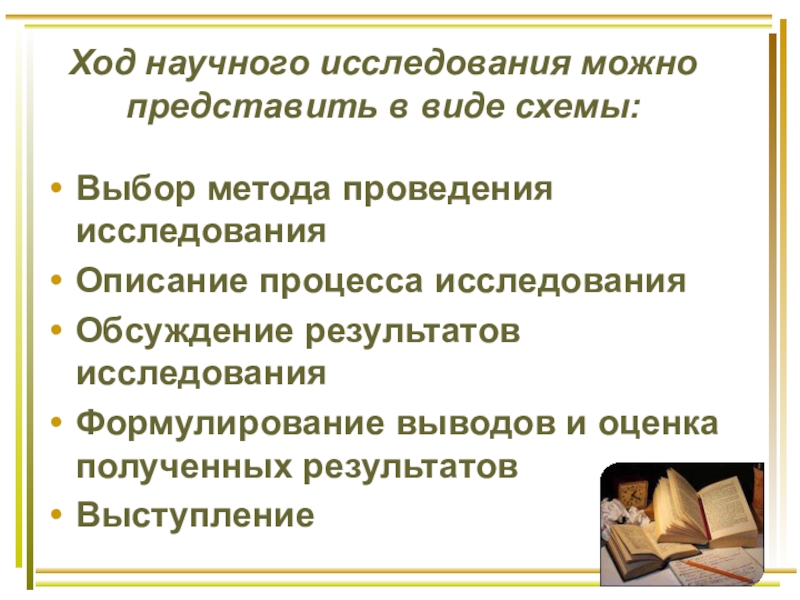 Ход научного исследования можно представить в виде схемы:

• Выбор метода проведения исследования
• Описание процесса исследования
• Обсуждение результатов исследования
• Формулирование выводов и оценка полученных результатов
• Выступление